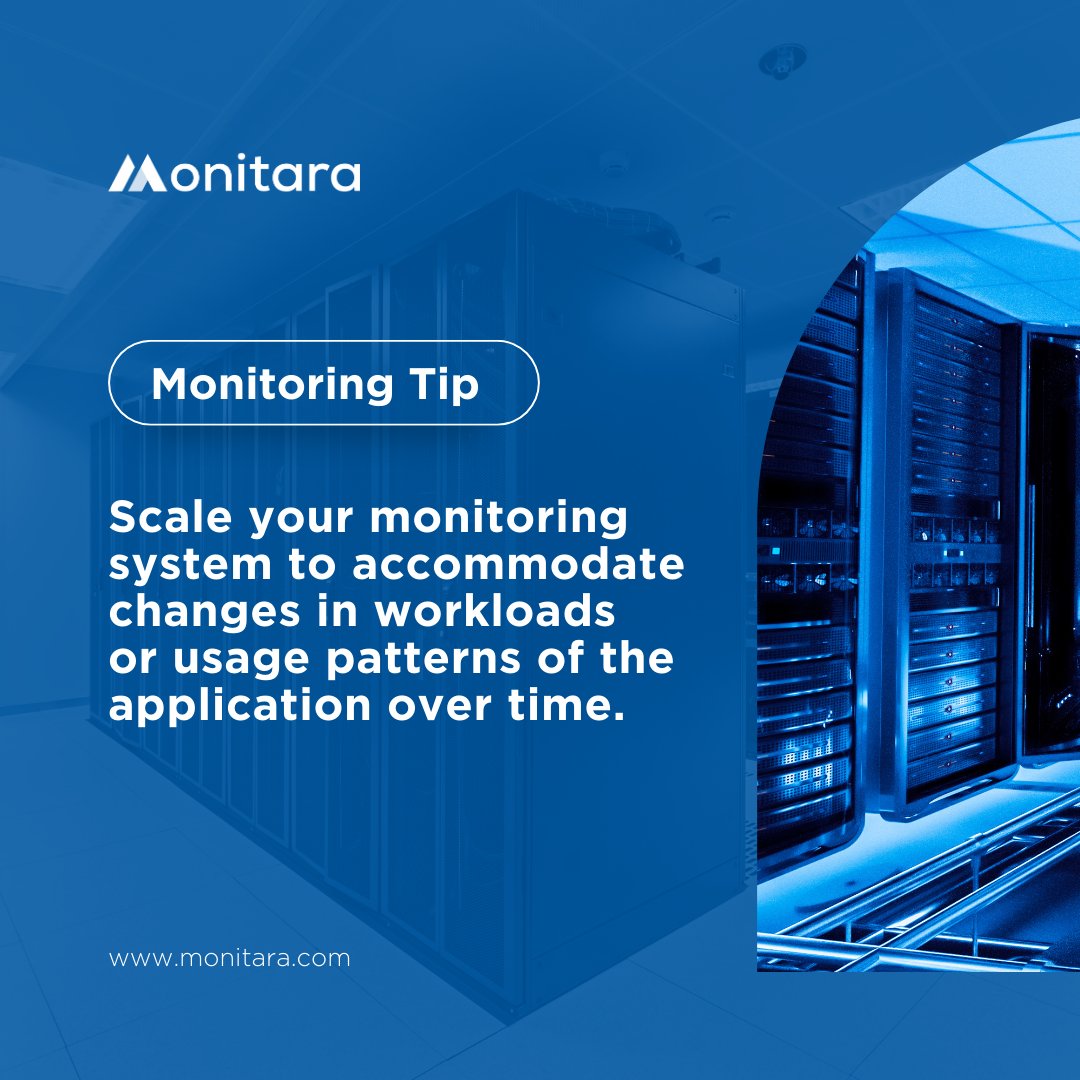 Monitara

Monitoring Tip

Scale your monitoring system to accommodate changes in workloads or usage patterns of the application over time.

www.monitara.com